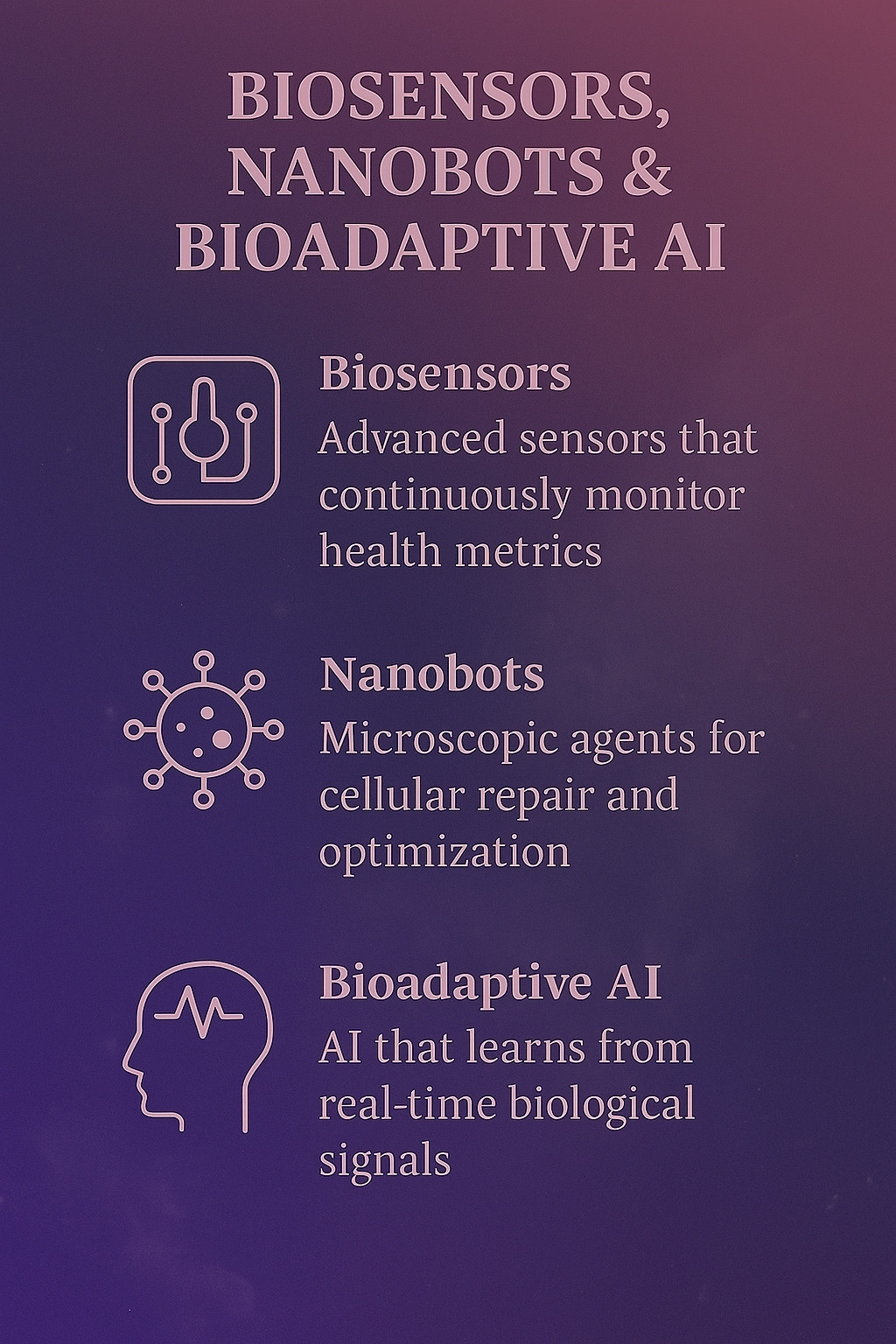 BIOSENSORS, NANOBOTS & BIOADAPTIVE AI

Biosensors
Advanced sensors that continuously monitor health metrics

Nanobots
Microscopic agents for cellular repair and optimization

Bioadaptive AI
AI that learns from real-time biological signals